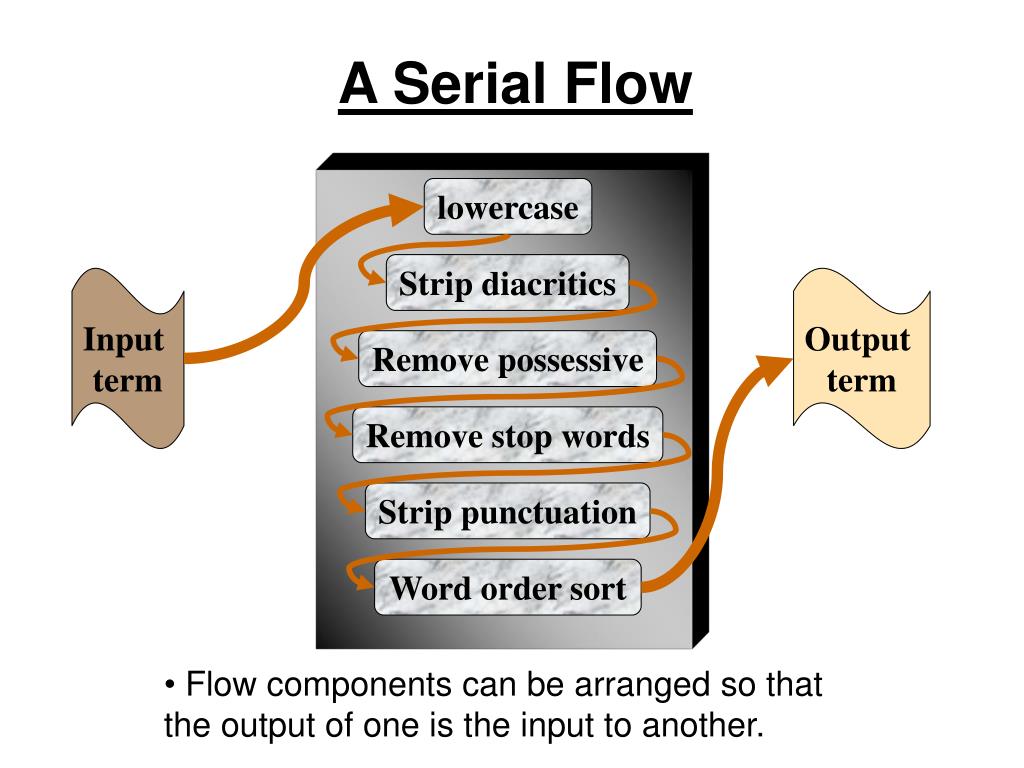 A Serial Flow

Input term

lowercase

Strip diacritics

Remove possessive

Remove stop words

Strip punctuation

Word order sort

Output term

• Flow components can be arranged so that the output of one is the input to another.